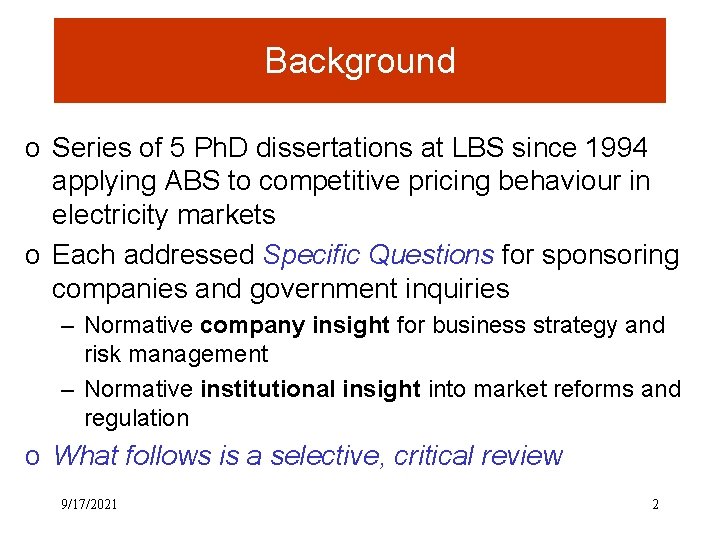 Background

o Series of 5 PhD dissertations at LBS since 1994 applying ABS to competitive pricing behaviour in electricity markets

o Each addressed Specific Questions for sponsoring companies and government inquiries

– Normative company insight for business strategy and risk management

– Normative institutional insight into market reforms and regulation

o What follows is a selective, critical review

9/17/2021

2